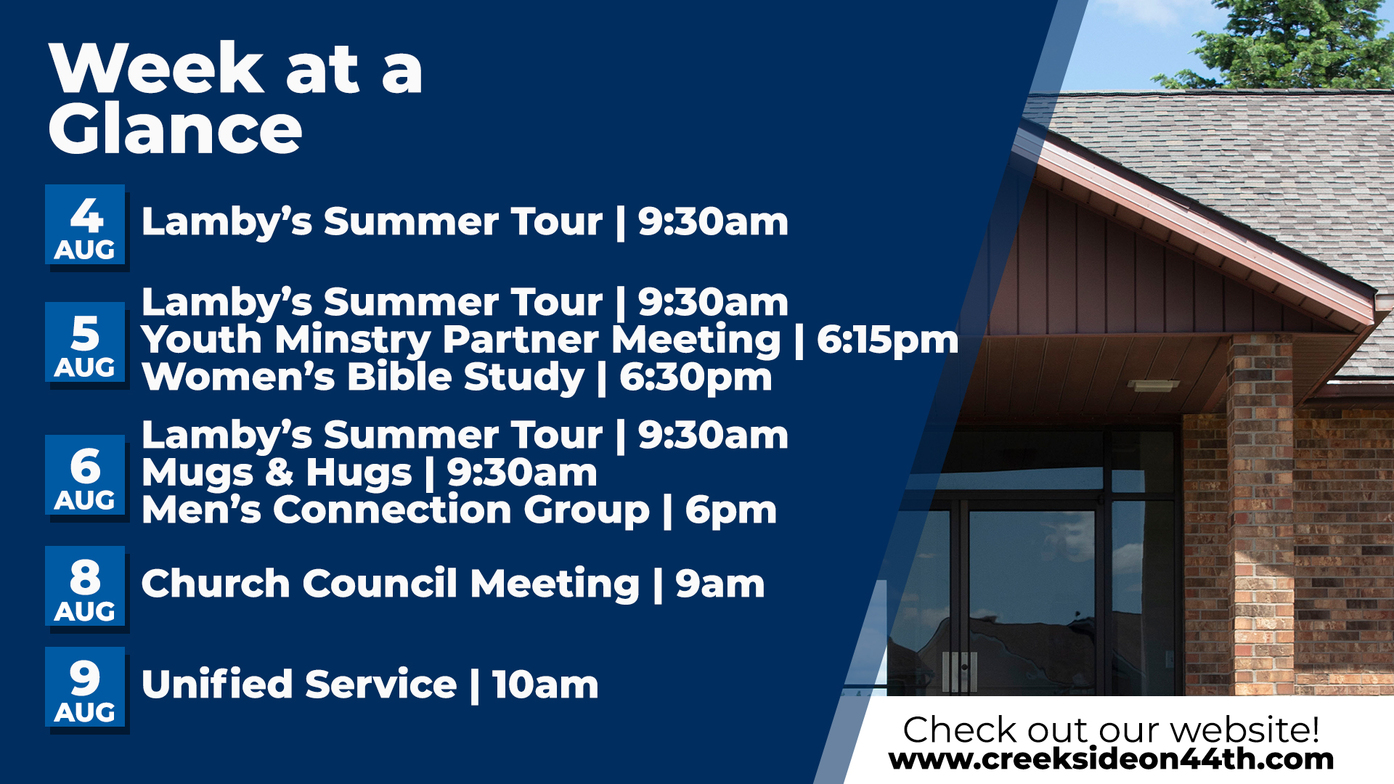 Week at a Glance

4 AUG Lamby's Summer Tour | 9:30am

5 AUG Lamby's Summer Tour | 9:30am
Youth Minstry Partner Meeting | 6:15pm
Women's Bible Study | 6:30pm

6 AUG Lamby's Summer Tour | 9:30am
Mugs & Hugs | 9:30am
Men's Connection Group | 6pm

8 AUG Church Council Meeting | 9am

9 AUG Unified Service | 10am

Check out our website!
www.creeksideon44th.com